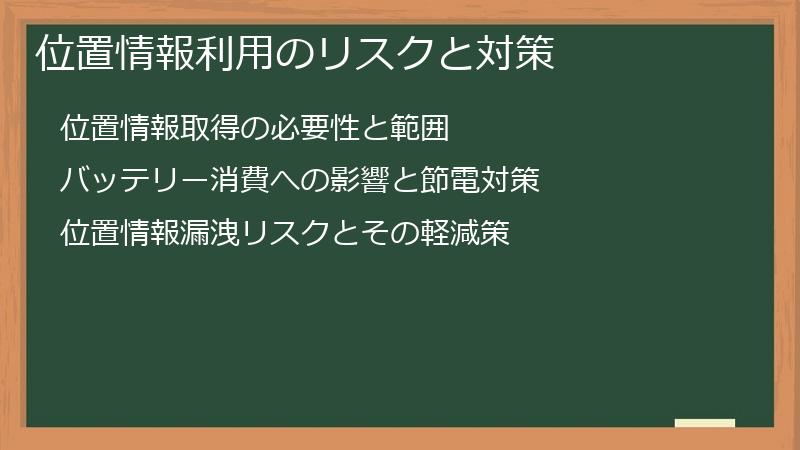 位置情報利用のリスクと対策

位置情報取得の必要性と範囲

バッテリー消費への影響と節電対策

位置情報漏洩リスクとその軽減策